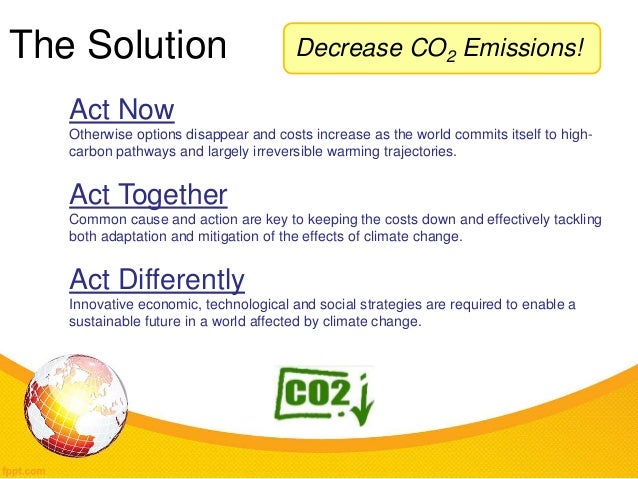 The Solution

Decrease $CO_2$ Emissions!

Act Now
Otherwise options disappear and costs increase as the world commits itself to high-carbon pathways and largely irreversible warming trajectories.

Act Together
Common cause and action are key to keeping the costs down and effectively tackling both adaptation and mitigation of the effects of climate change.

Act Differently
Innovative economic, technological and social strategies are required to enable a sustainable future in a world affected by climate change.

CO2

fppt.com